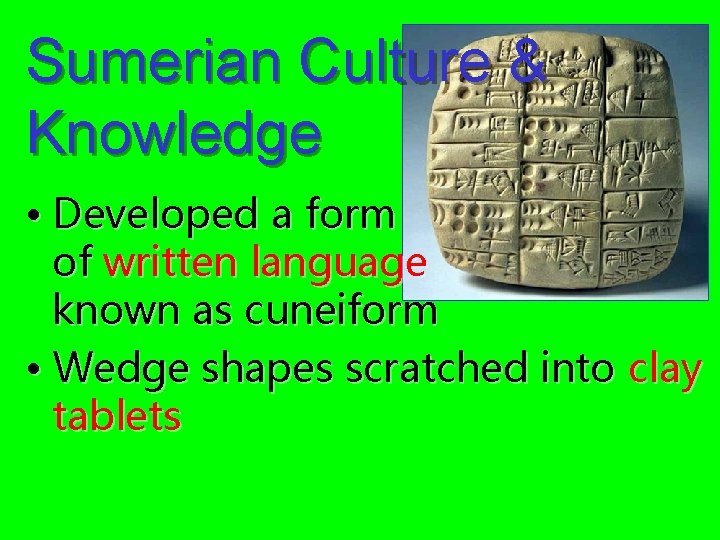 Sumerian Culture & Knowledge

• Developed a form of written language known as cuneiform

• Wedge shapes scratched into clay tablets